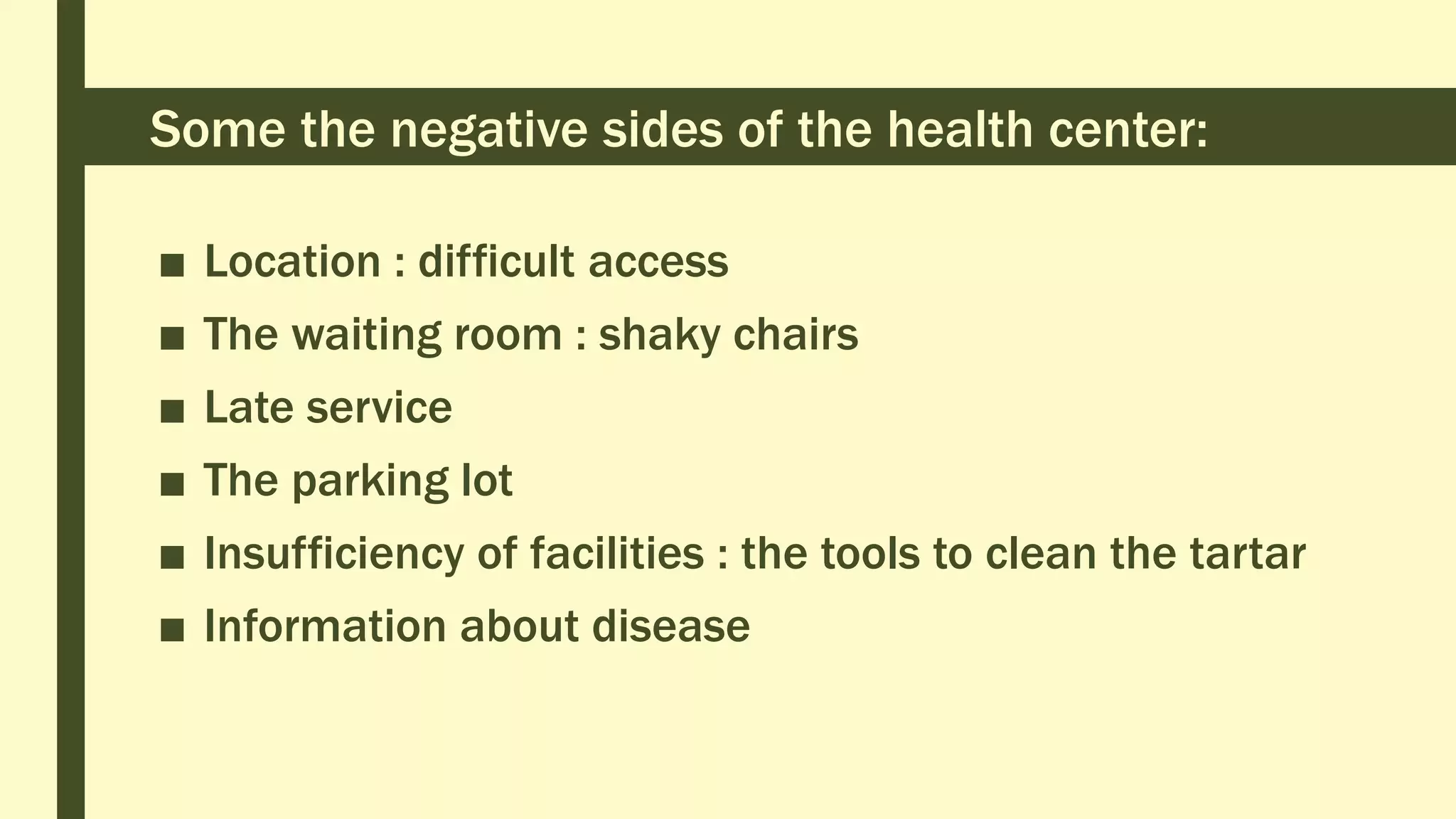 Some the negative sides of the health center:

■ Location : difficult access
■ The waiting room : shaky chairs
■ Late service
■ The parking lot
■ Insufficiency of facilities : the tools to clean the tartar
■ Information about disease